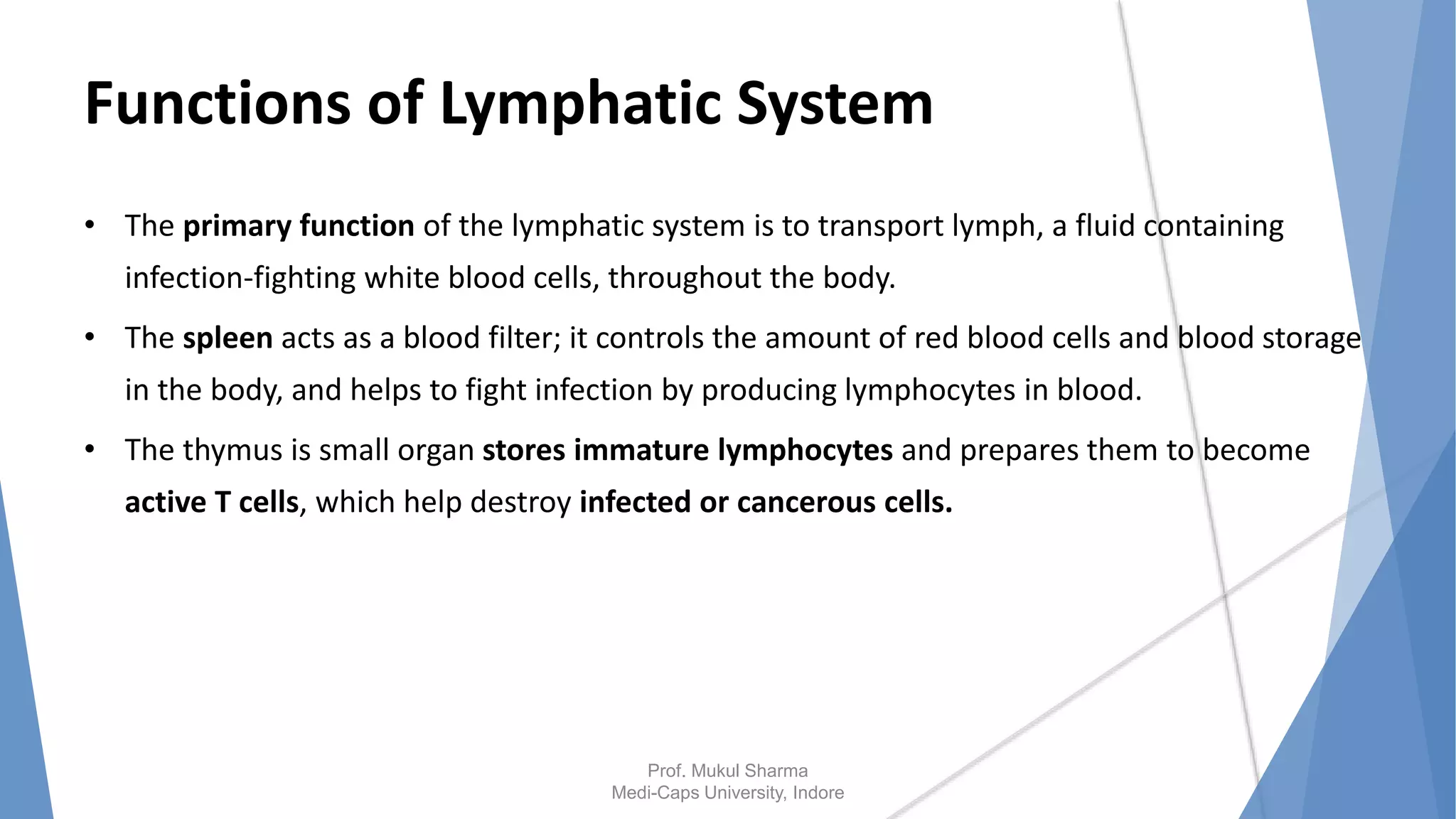 Functions of Lymphatic System

• The primary function of the lymphatic system is to transport lymph, a fluid containing infection-fighting white blood cells, throughout the body.

• The spleen acts as a blood filter; it controls the amount of red blood cells and blood storage in the body, and helps to fight infection by producing lymphocytes in blood.

• The thymus is small organ stores immature lymphocytes and prepares them to become active T cells, which help destroy infected or cancerous cells.

Prof. Mukul Sharma
Medi-Caps University, Indore